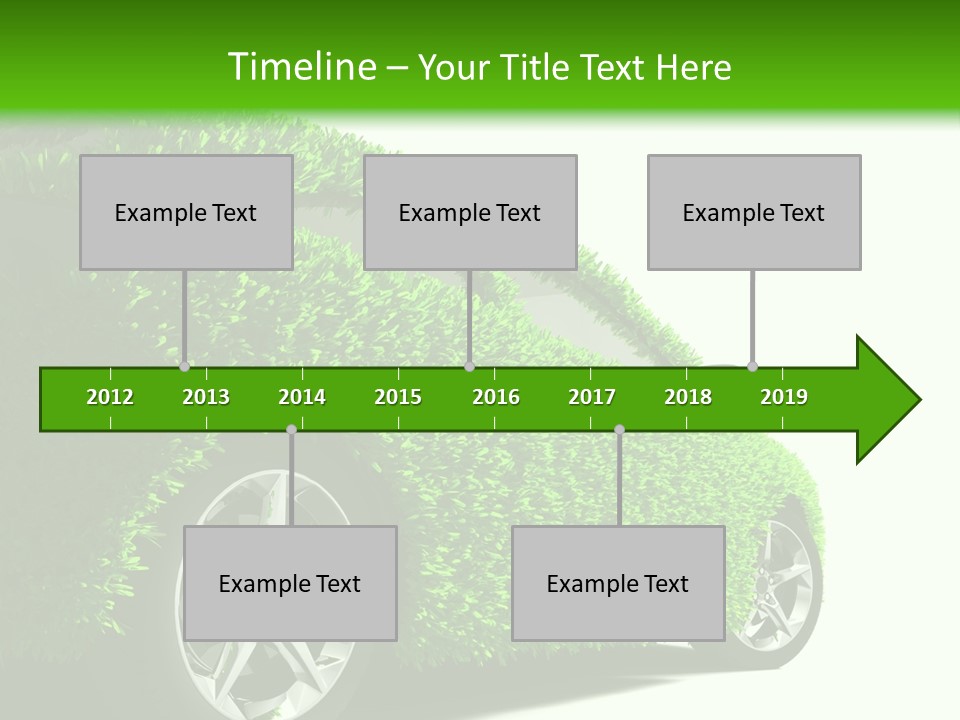 Timeline – Your Title Text Here

Example Text

Example Text

Example Text

2012 2013 2014 2015 2016 2017 2018 2019

Example Text

Example Text